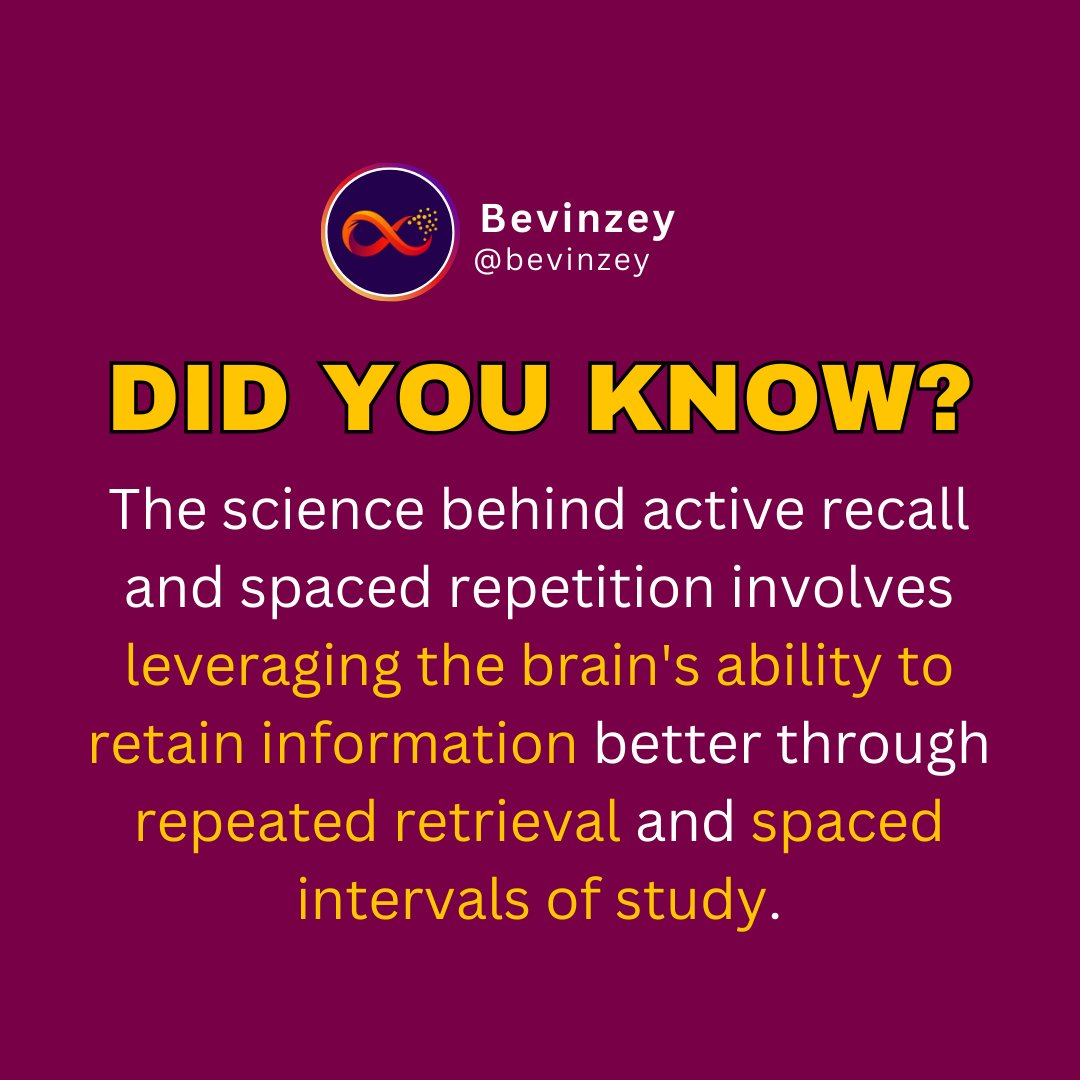 Bevinzey
@bevinzey

DID YOU KNOW?

The science behind active recall and spaced repetition involves leveraging the brain's ability to retain information better through repeated retrieval and spaced intervals of study.